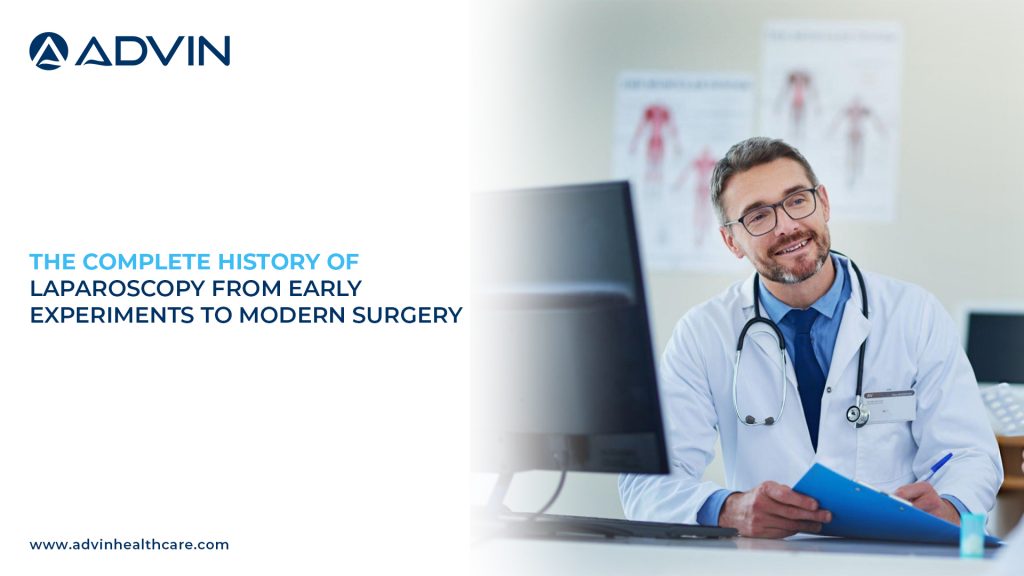 ADVIN

THE COMPLETE HISTORY OF LAPAROSCOPY FROM EARLY EXPERIMENTS TO MODERN SURGERY

www.advinhealthcare.com